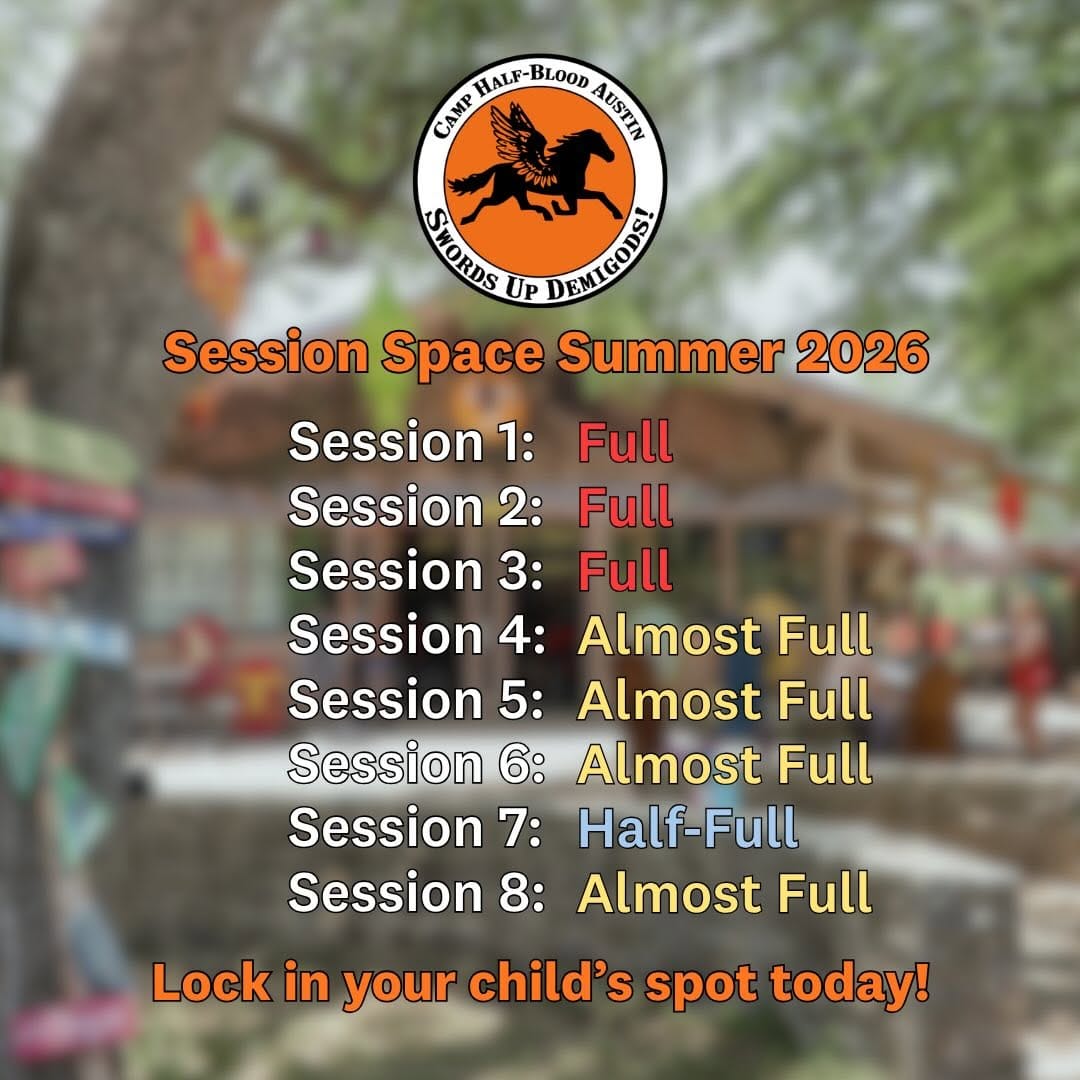 CAMP HALF-BLOOD AUSTIN
SWORDS UP DEMIGODS!

Session Space Summer 2026

Session 1: Full
Session 2: Full
Session 3: Full
Session 4: Almost Full
Session 5: Almost Full
Session 6: Almost Full
Session 7: Half-Full
Session 8: Almost Full

Lock in your child's spot today!